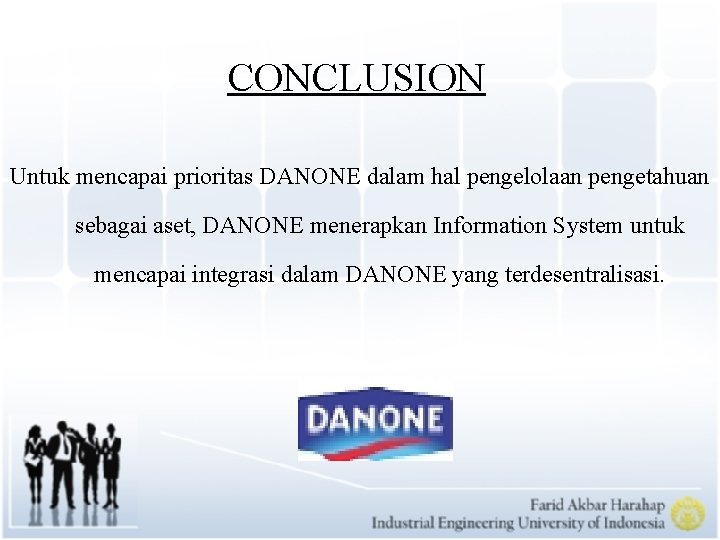 CONCLUSION

Untuk mencapai prioritas DANONE dalam hal pengelolaan pengetahuan sebagai aset, DANONE menerapkan Information System untuk mencapai integrasi dalam DANONE yang terdesentralisasi.

DANONE

Farid Akbar Harahap
Industrial Engineering University of Indonesia